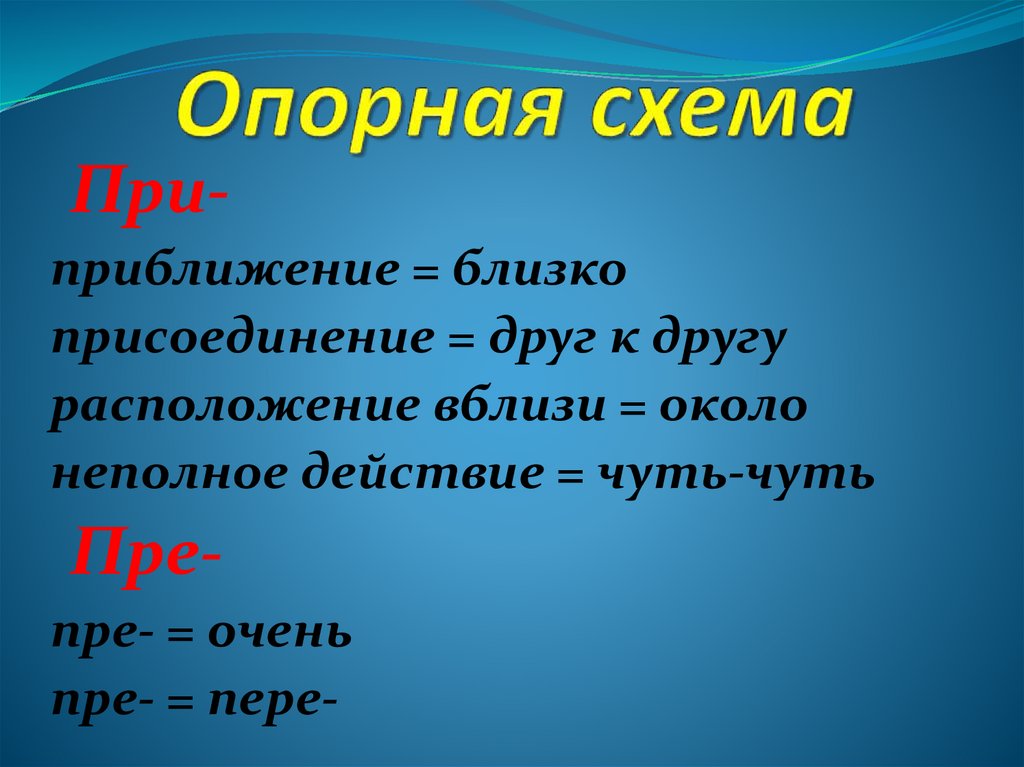 Опорная схема

При-

приближение = близко

присоединение = друг к другу

расположение вблизи = около

неполное действие = чуть-чуть

Пре-

пре- = очень

пре- = пере-